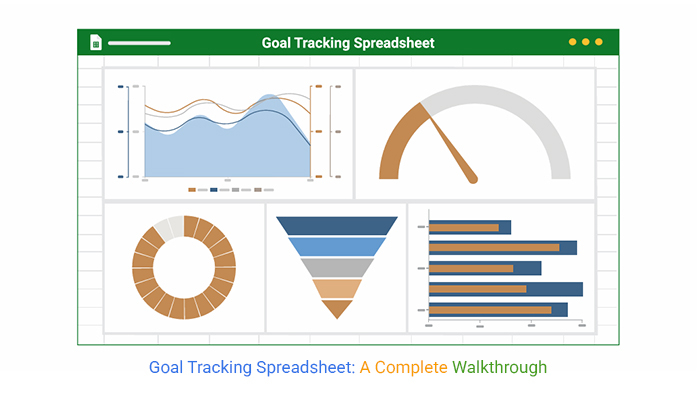 Goal Tracking Spreadsheet

Goal Tracking Spreadsheet: A Complete Walkthrough